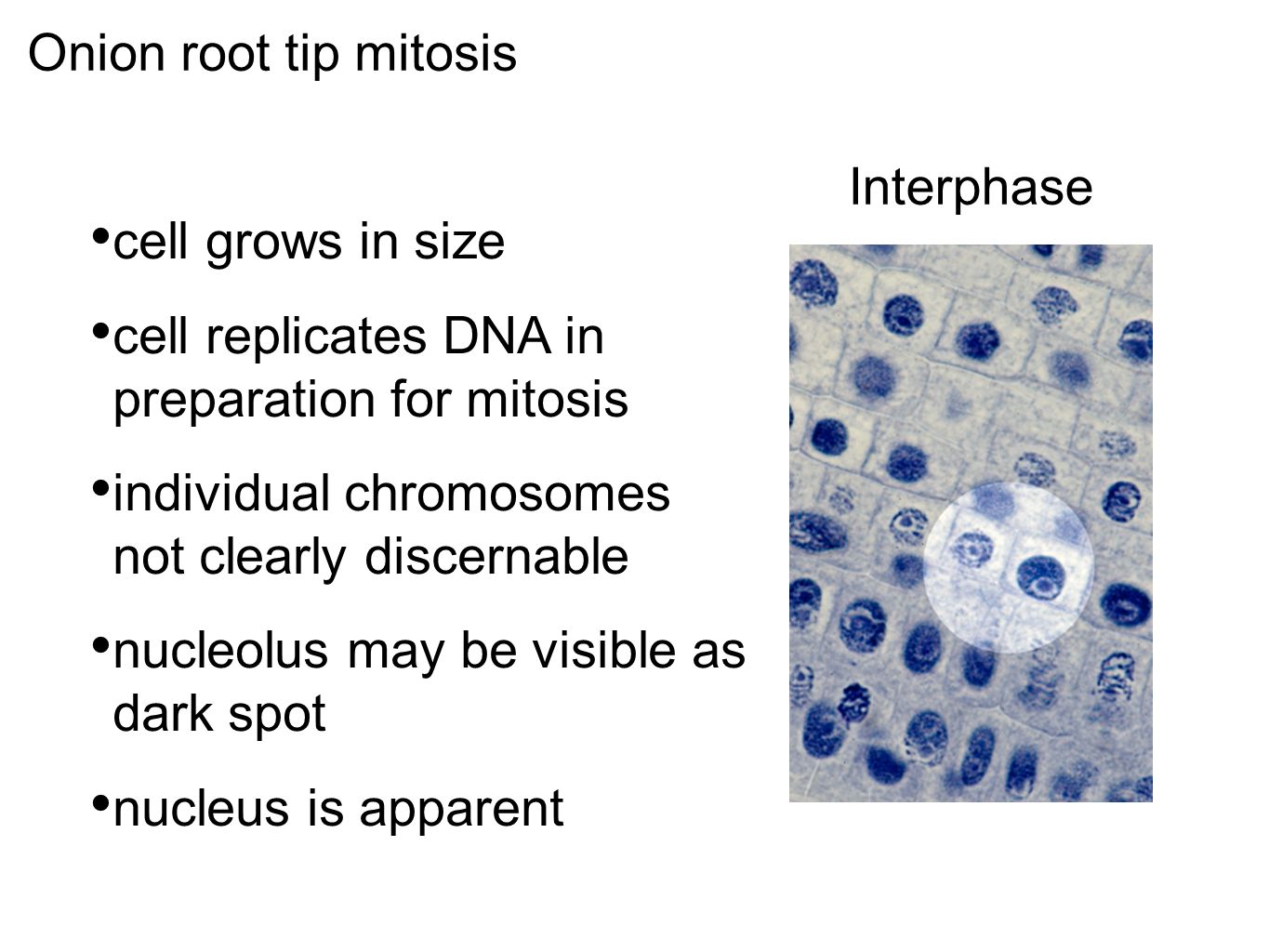 Onion root tip mitosis

Interphase

• cell grows in size
• cell replicates DNA in preparation for mitosis
• individual chromosomes not clearly discernable
• nucleolus may be visible as dark spot
• nucleus is apparent